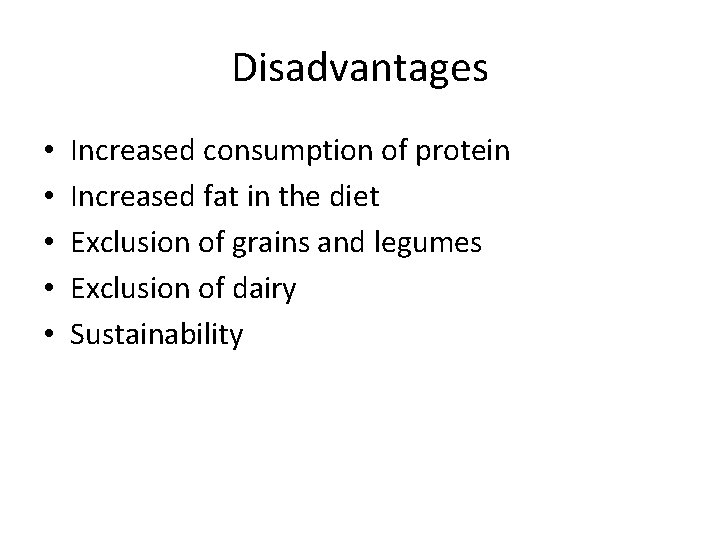 Disadvantages

• Increased consumption of protein
• Increased fat in the diet
• Exclusion of grains and legumes
• Exclusion of dairy
• Sustainability